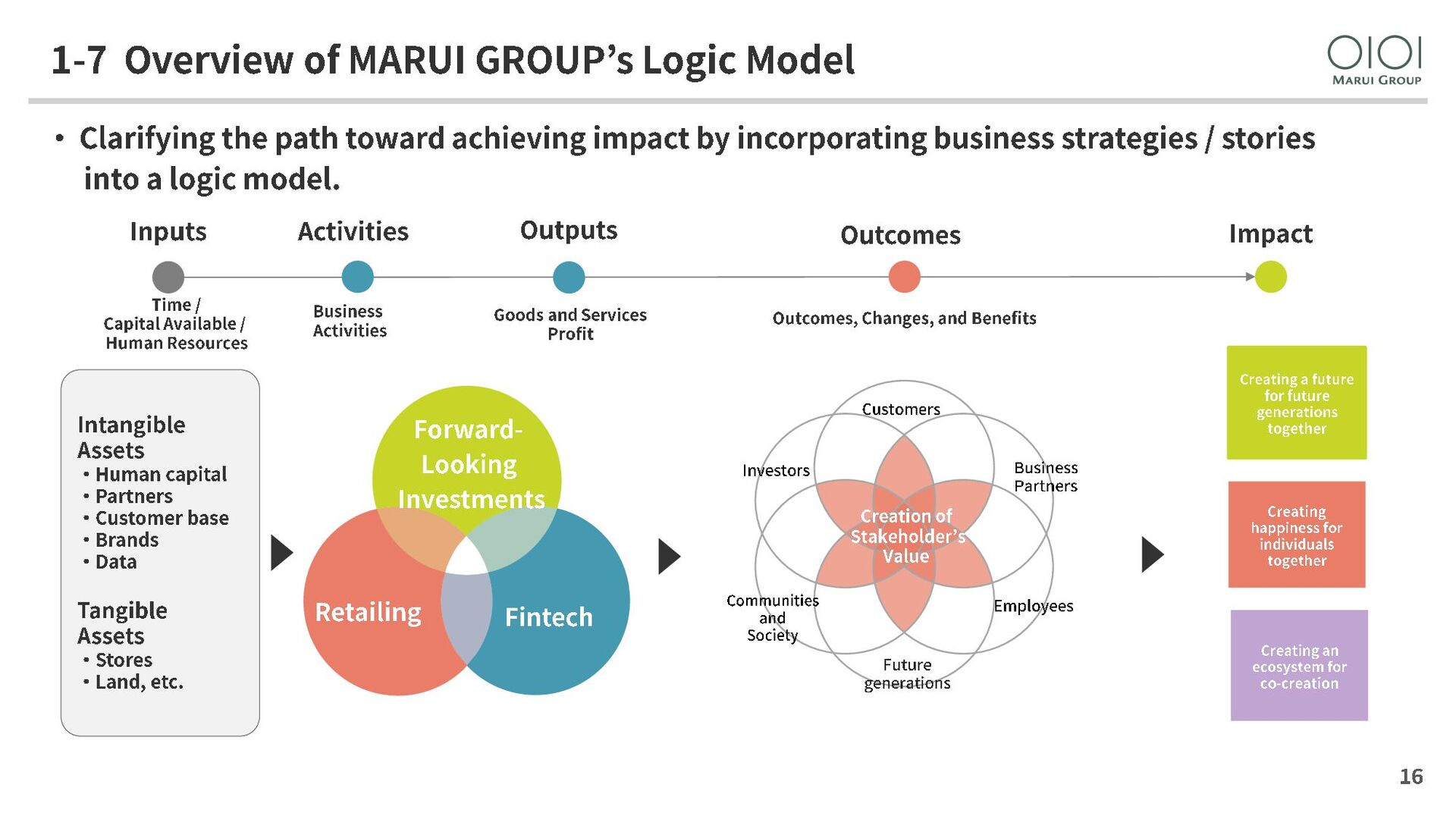 1-7 Overview of MARUI GROUP's Logic Model

OIOI
MARUI GROUP

• Clarifying the path toward achieving impact by incorporating business strategies / stories into a logic model.

Inputs

Time / Capital Available / Human Resources

Activities

Business Activities

Outputs

Goods and Services Profit

Outcomes

Outcomes, Changes, and Benefits

Impact

Intangible Assets
・Human capital
・Partners
・Customer base
・Brands
・Data

Tangible Assets
・Stores
・Land, etc.

Forward-Looking Investments

Retailing

Fintech

Customers

Investors

Business Partners

Creation of Stakeholder's Value

Communities and Society

Employees

Future generations

Creating a future for future generations together

Creating happiness for individuals together

Creating an ecosystem for co-creation

16